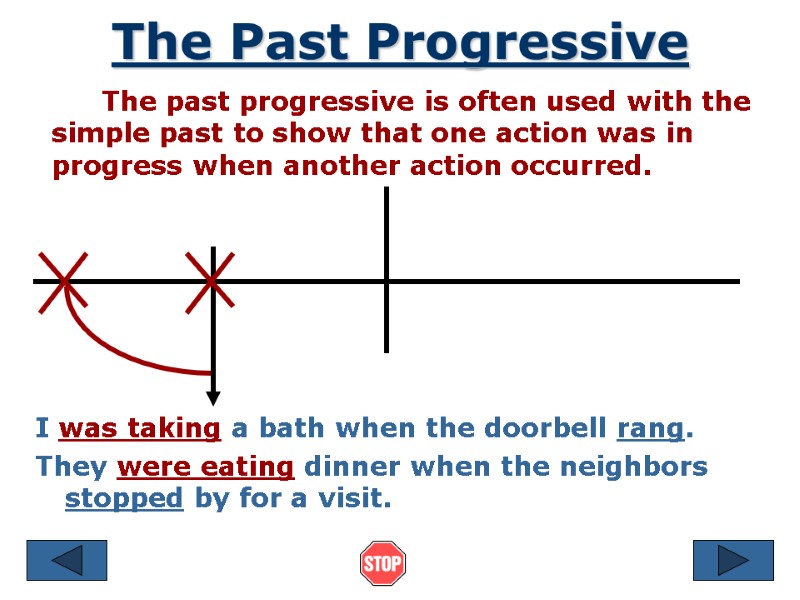 The Past Progressive

The past progressive is often used with the simple past to show that one action was in progress when another action occurred.

I was taking a bath when the doorbell rang.

They were eating dinner when the neighbors stopped by for a visit.

STOP